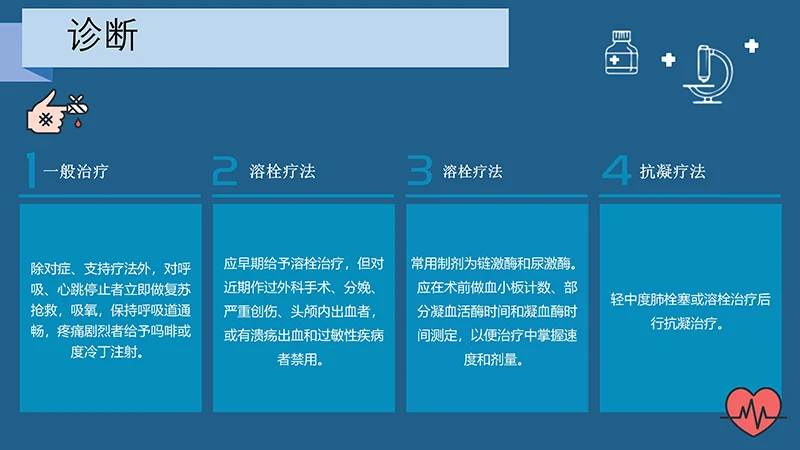 诊断

1 一般治疗

除对症、支持疗法外，对呼吸、心跳停止者立即做复苏抢救，吸氧，保持呼吸道通畅，疼痛剧烈者给予吗啡或度冷丁注射。

2 溶栓疗法

应早期给予溶栓治疗，但对近期作过外科手术、分娩、严重创伤、头颅内出血者，或有溃疡出血和过敏性疾病者禁用。

3 溶栓疗法

常用制剂为链激酶和尿激酶。应在术前做血小板计数、部分凝血活酶时间和凝血酶时间测定，以便治疗中掌握速度和剂量。

4 抗凝疗法

轻中度肺栓塞或溶栓治疗后行抗凝治疗。